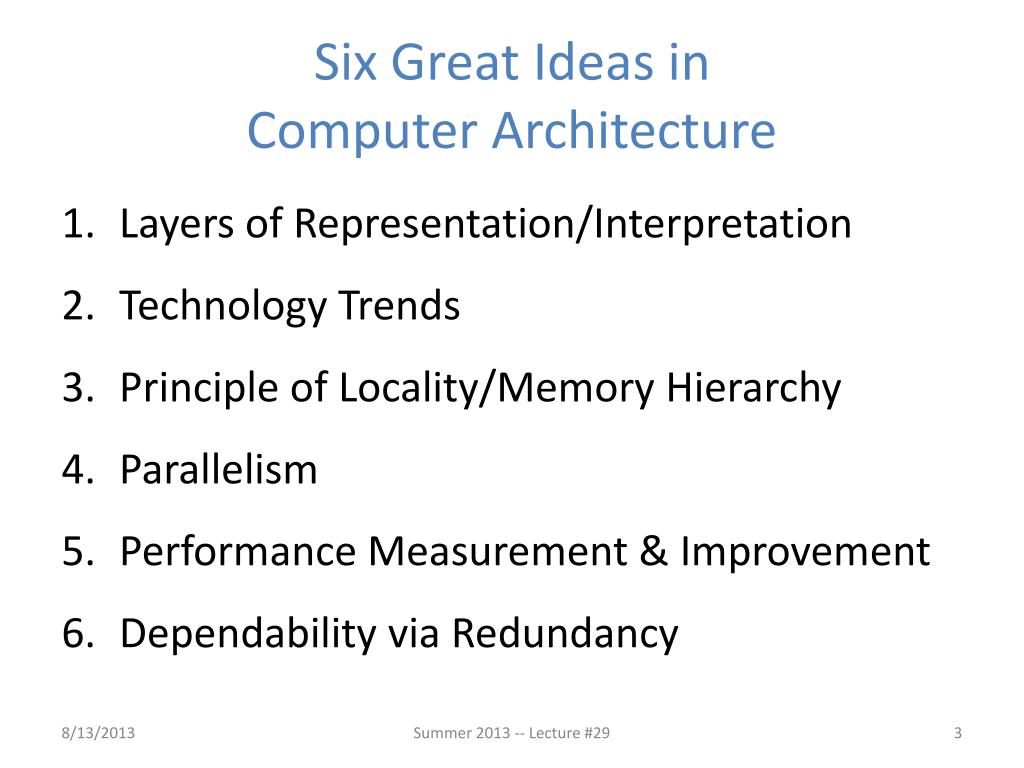 Six Great Ideas in
Computer Architecture

1. Layers of Representation/Interpretation
2. Technology Trends
3. Principle of Locality/Memory Hierarchy
4. Parallelism
5. Performance Measurement & Improvement
6. Dependability via Redundancy

8/13/2013

Summer 2013 -- Lecture #29

3